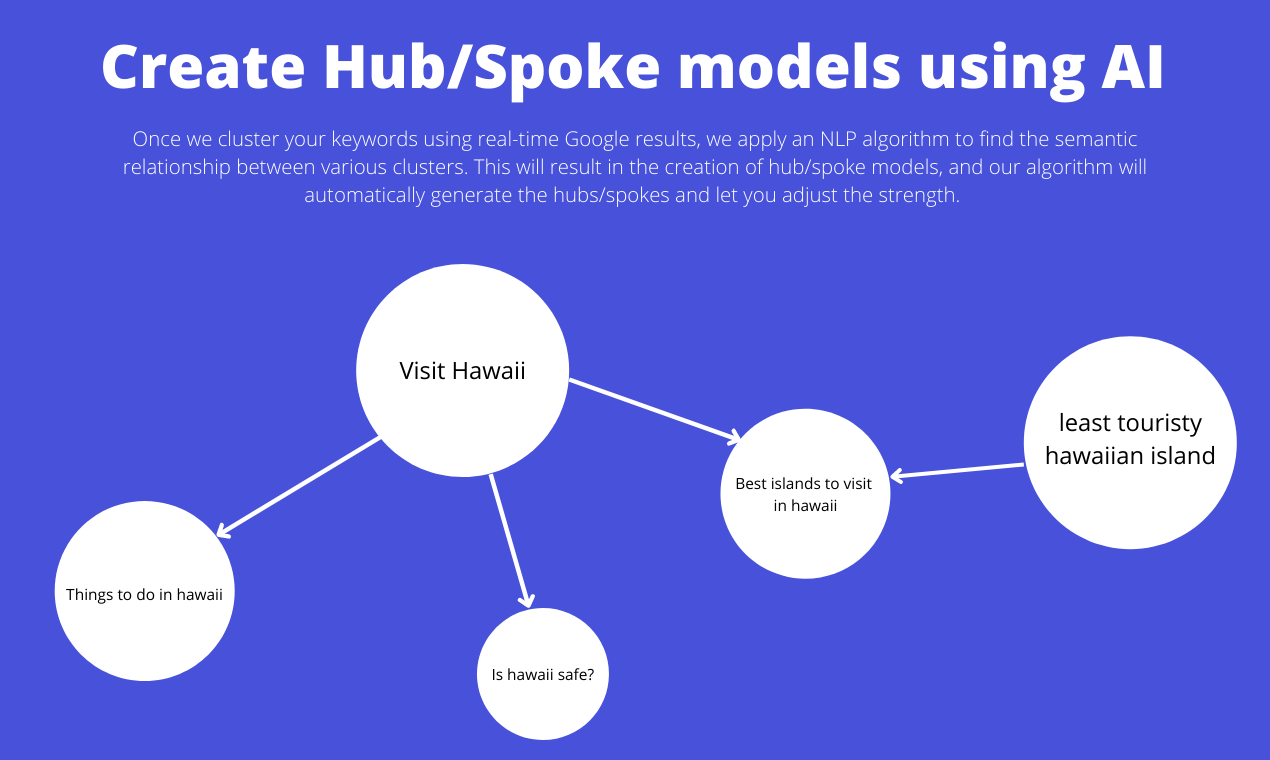 Create Hub/Spoke models using AI

Once we cluster your keywords using real-time Google results, we apply an NLP algorithm to find the semantic relationship between various clusters. This will result in the creation of hub/spoke models, and our algorithm will automatically generate the hubs/spokes and let you adjust the strength.

Visit Hawaii

least touristy hawaiian island

Best islands to visit in hawaii

Things to do in hawaii

Is hawaii safe?